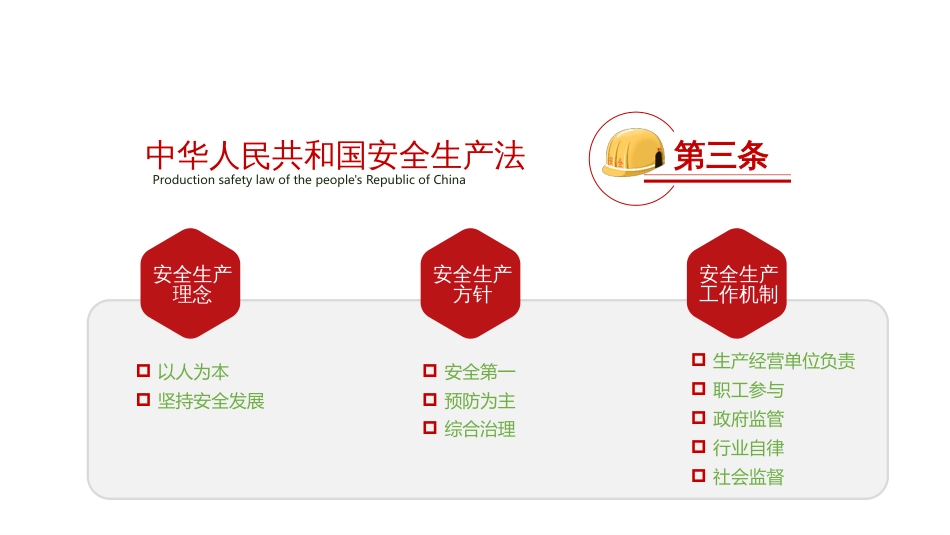 中华人民共和国安全生产法
Production safety law of the people's Republic of China

第三条

安全生产理念

以人为本
坚持安全发展

安全生产方针

安全第一
预防为主
综合治理

安全生产工作机制

生产经营单位负责
职工参与
政府监管
行业自律
社会监督